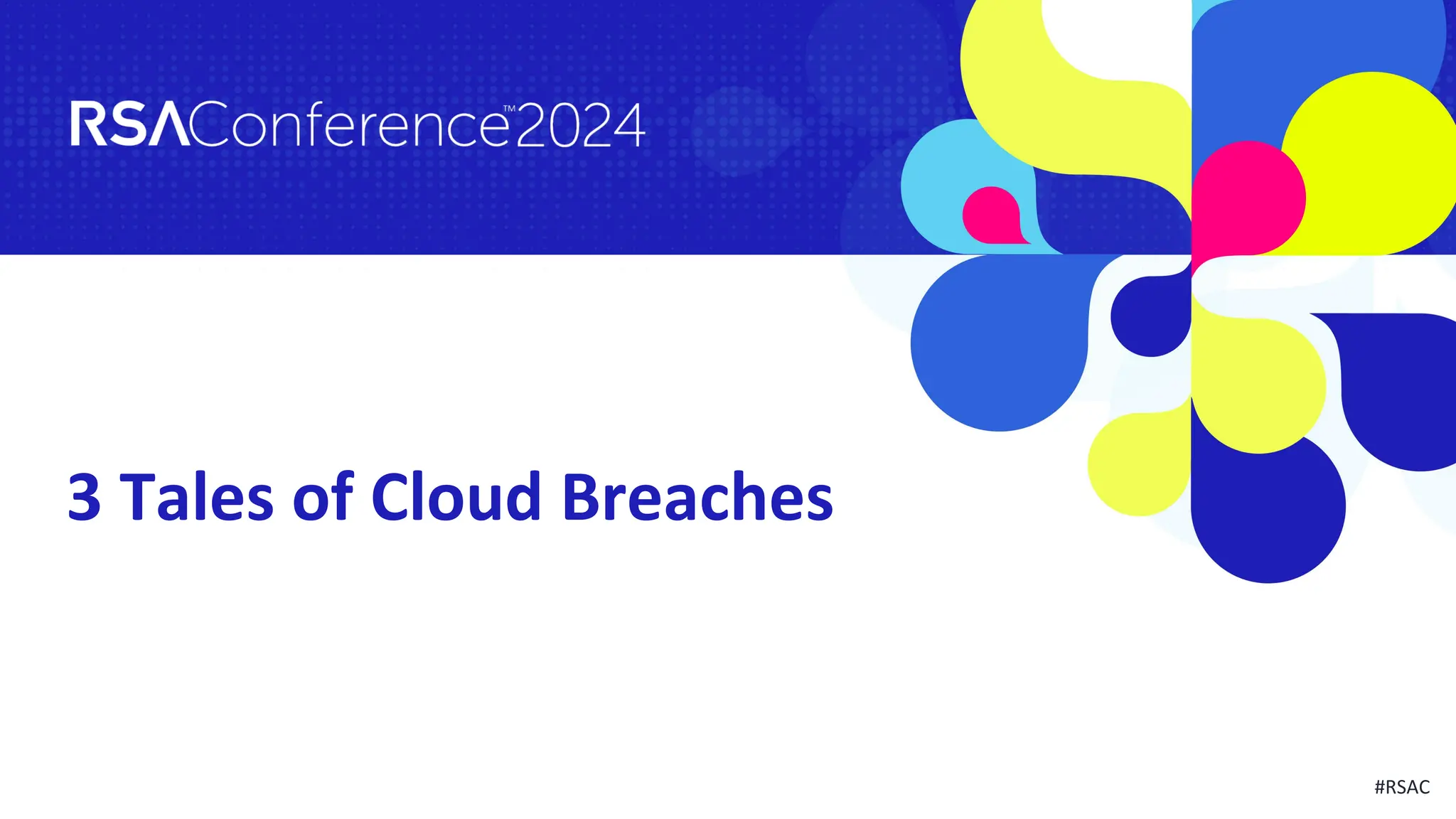 RSAConference™2024

3 Tales of Cloud Breaches

#RSAC